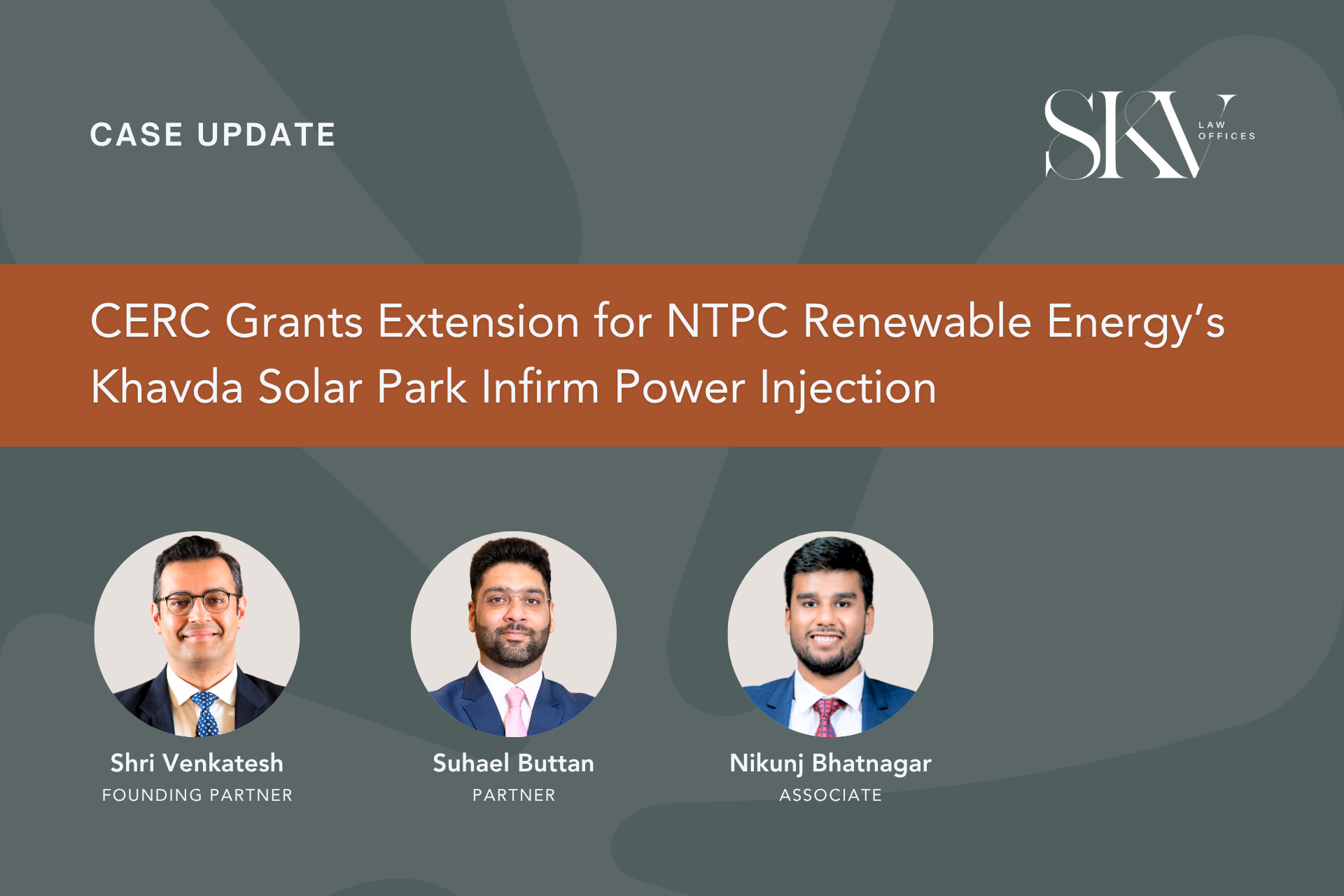 CASE UPDATE

SKV LAW OFFICES

CERC Grants Extension for NTPC Renewable Energy's Khavda Solar Park Infirm Power Injection

Shri Venkatesh
FOUNDING PARTNER

Suhael Buttan
PARTNER

Nikunj Bhatnagar
ASSOCIATE